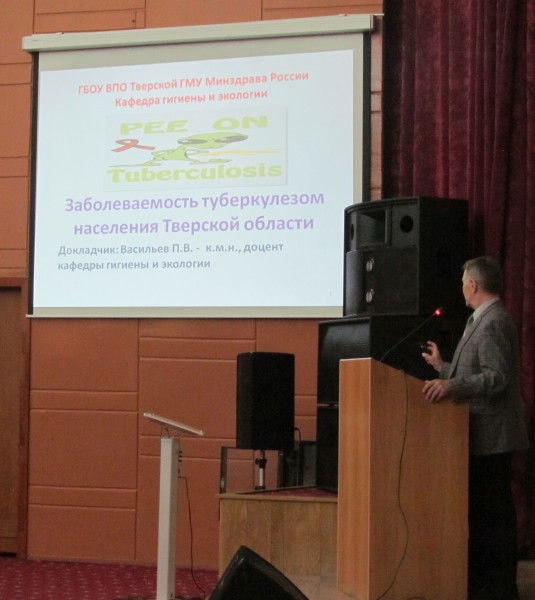 ГБОУ ВПО Тверской ГМУ Минздрава России
Кафедра гигиены и экологии

PEE ON
Tuberculosis

Заболеваемость туберкулезом населения Тверской области

Докладчик: Васильев П.В. - к.м.н., доцент кафедры гигиены и экологии